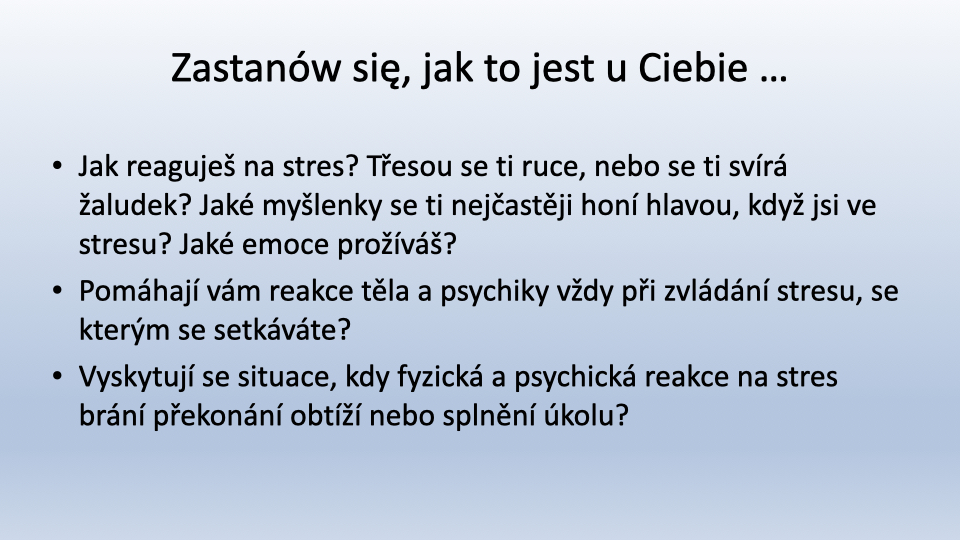 Zastanów się, jak to jest u Ciebie …

• Jak reaguješ na stres? Třesou se ti ruce, nebo se ti svírá žaludek? Jaké myšlenky se ti nejčastěji honí hlavou, když jsi ve stresu? Jaké emoce prožíváš?
• Pomáhají vám reakce těla a psychiky vždy při zvládání stresu, se kterým se setkáváte?
• Vyskytují se situace, kdy fyzická a psychická reakce na stres brání překonání obtíží nebo splnění úkolu?